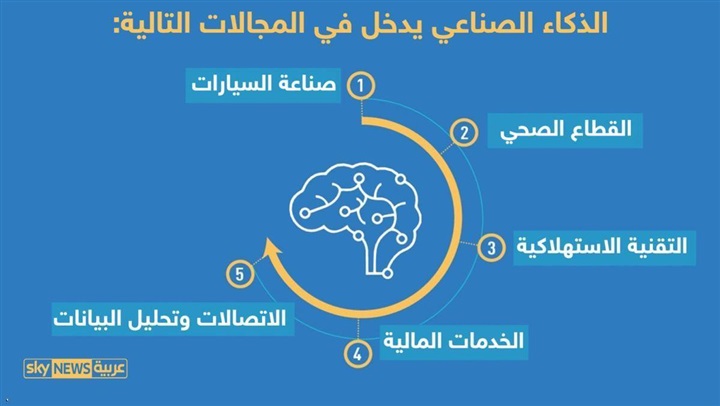 الذكاء الصناعي يدخل في المجالات التالية:

1 صناعة السيارات

2 القطاع الصحي

3 التقنية الاستهلاكية

4 الخدمات المالية

5 الاتصالات وتحليل البيانات

sky NEWS عربية